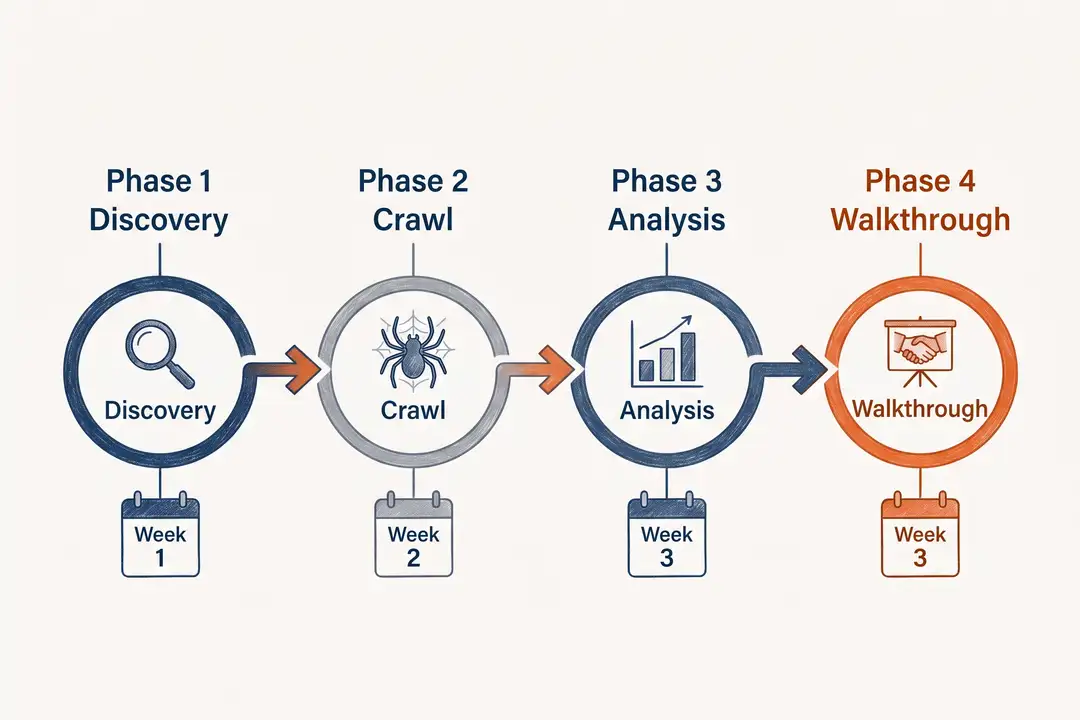 Phase 1
Discovery

Discovery

Week
1

Phase 2
Crawl

Crawl

Week
2

Phase 3
Analysis

Analysis

Week
3

Phase 4
Walkthrough

Walkthrough

Week
3